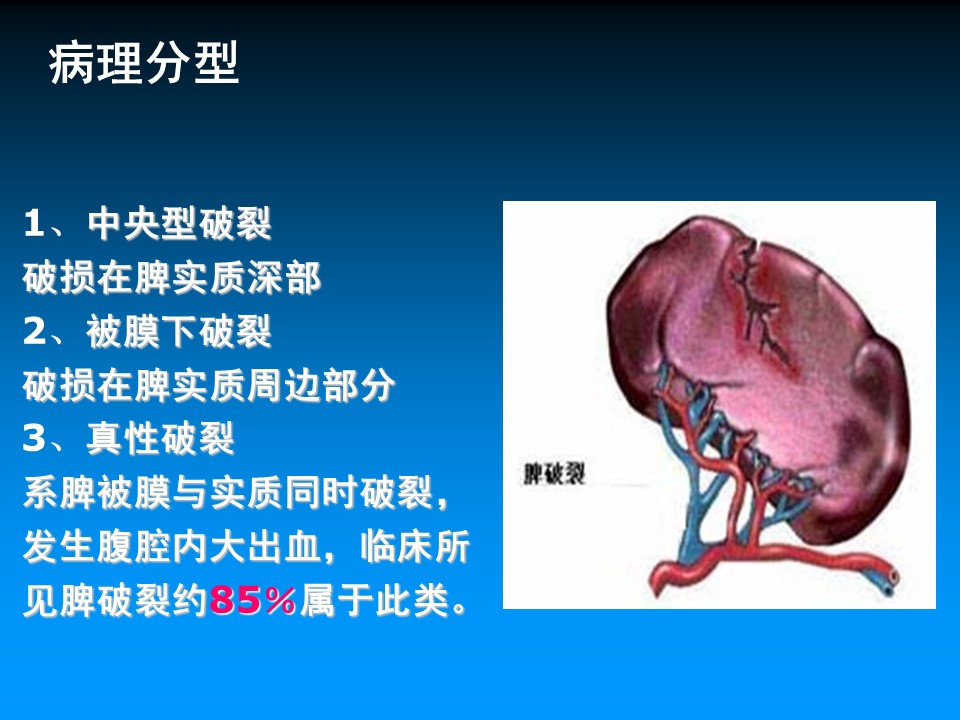 病理分型

1、中央型破裂
破损在脾实质深部
2、被膜下破裂
破损在脾实质周边部分
3、真性破裂
系脾被膜与实质同时破裂，发生腹腔内大出血，临床所见脾破裂约85%属于此类。

脾破裂